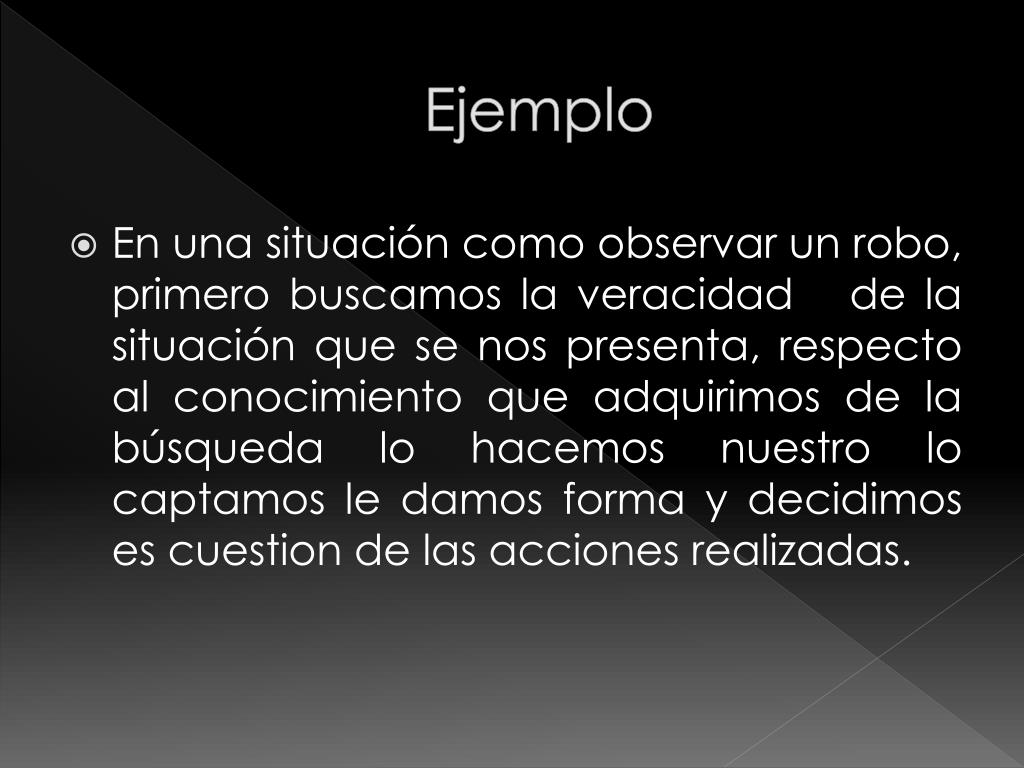 Ejemplo

En una situación como observar un robo, primero buscamos la veracidad de la situación que se nos presenta, respecto al conocimiento que adquirimos de la búsqueda lo hacemos nuestro lo captamos le damos forma y decidimos es cuestion de las acciones realizadas.